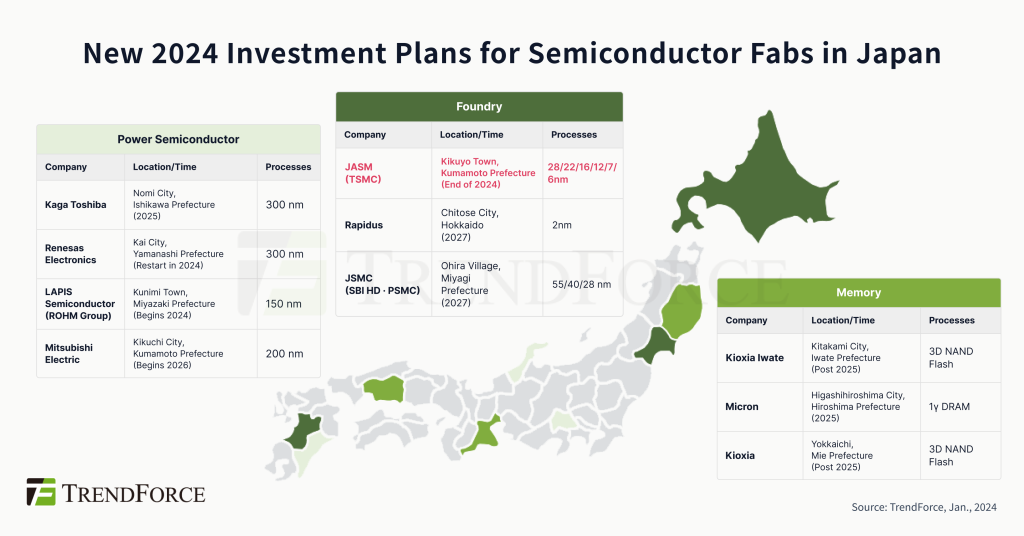 New 2024 Investment Plans for Semiconductor Fabs in Japan

Power Semiconductor

| Company | Location/Time | Processes |
|---|---|---|
| Kaga Toshiba | Nomi City, Ishikawa Prefecture (2025) | 300 nm |
| Renesas Electronics | Kai City, Yamanashi Prefecture (Restart in 2024) | 300 nm |
| LAPIS Semiconductor (ROHM Group) | Kunimi Town, Miyazaki Prefecture (Begins 2024) | 150 nm |
| Mitsubishi Electric | Kikuchi City, Kumamoto Prefecture (Begins 2026) | 200 nm |

Foundry

| Company | Location/Time | Processes |
|---|---|---|
| JASM (TSMC) | Kikuyo Town, Kumamoto Prefecture (End of 2024) | 28/22/16/12/7/6nm |
| Rapidus | Chitose City, Hokkaido (2027) | 2nm |
| JSMC (SBI HD · PSMC) | Ohira Village, Miyagi Prefecture (2027) | 55/40/28 nm |

Memory

| Company | Location/Time | Processes |
|---|---|---|
| Kioxia Iwate | Kitakami City, Iwate Prefecture (Post 2025) | 3D NAND Flash |
| Micron | Higashihiroshima City, Hiroshima Prefecture (2025) | 1γ DRAM |
| Kioxia | Yokkaichi, Mie Prefecture (Post 2025) | 3D NAND Flash |

TRENDFORCE

TRENDFORCE

Source: TrendForce, Jan., 2024